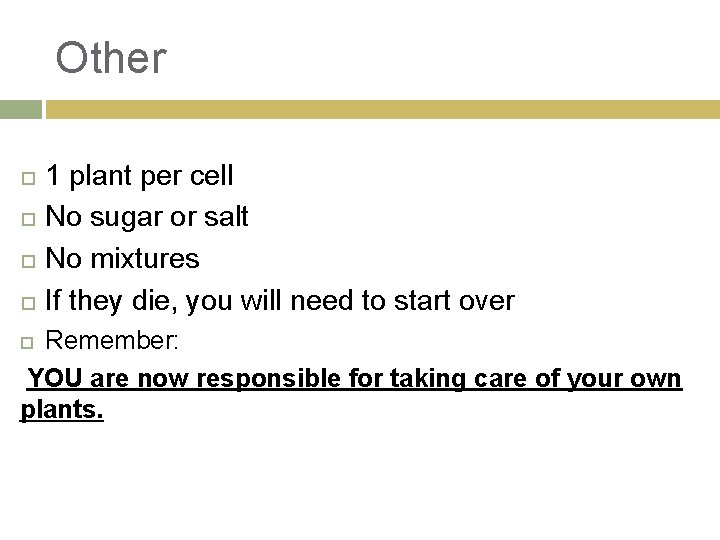 Other

1 plant per cell

No sugar or salt

No mixtures

If they die, you will need to start over

Remember:

YOU are now responsible for taking care of your own plants.